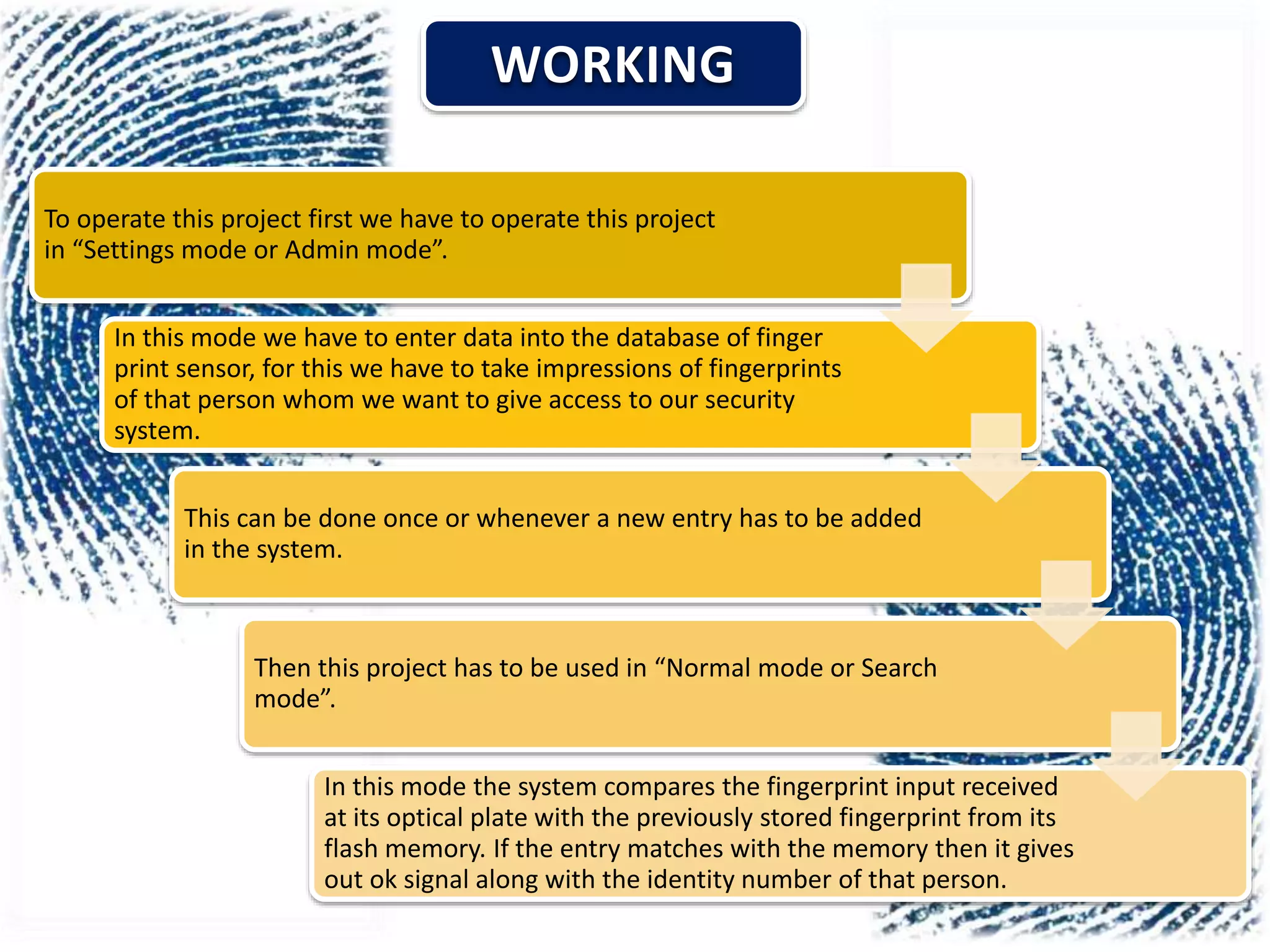 WORKING

To operate this project first we have to operate this project in “Settings mode or Admin mode”.

In this mode we have to enter data into the database of finger print sensor, for this we have to take impressions of fingerprints of that person whom we want to give access to our security system.

This can be done once or whenever a new entry has to be added in the system.

Then this project has to be used in “Normal mode or Search mode”.

In this mode the system compares the fingerprint input received at its optical plate with the previously stored fingerprint from its flash memory. If the entry matches with the memory then it gives out ok signal along with the identity number of that person.